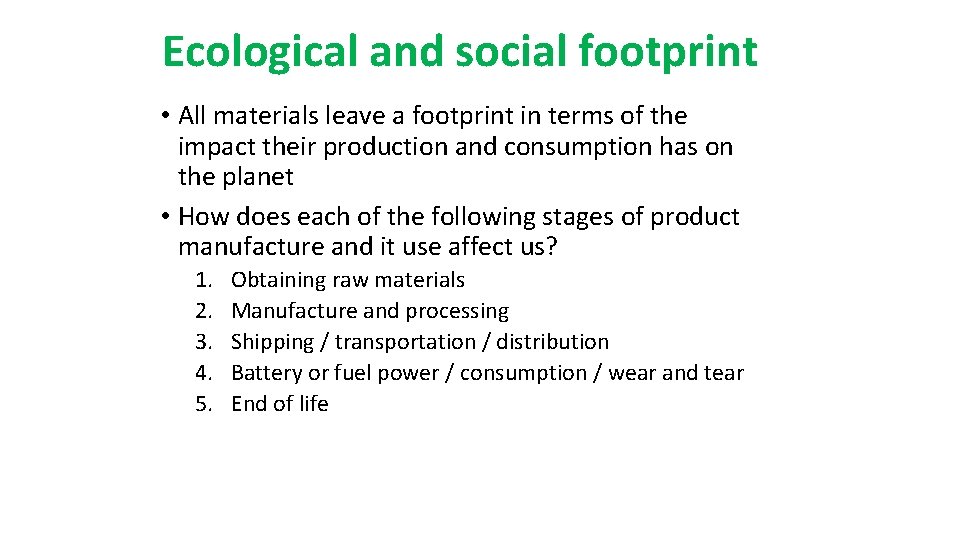 Ecological and social footprint

• All materials leave a footprint in terms of the impact their production and consumption has on the planet
• How does each of the following stages of product manufacture and it use affect us?

1. Obtaining raw materials
2. Manufacture and processing
3. Shipping / transportation / distribution
4. Battery or fuel power / consumption / wear and tear
5. End of life